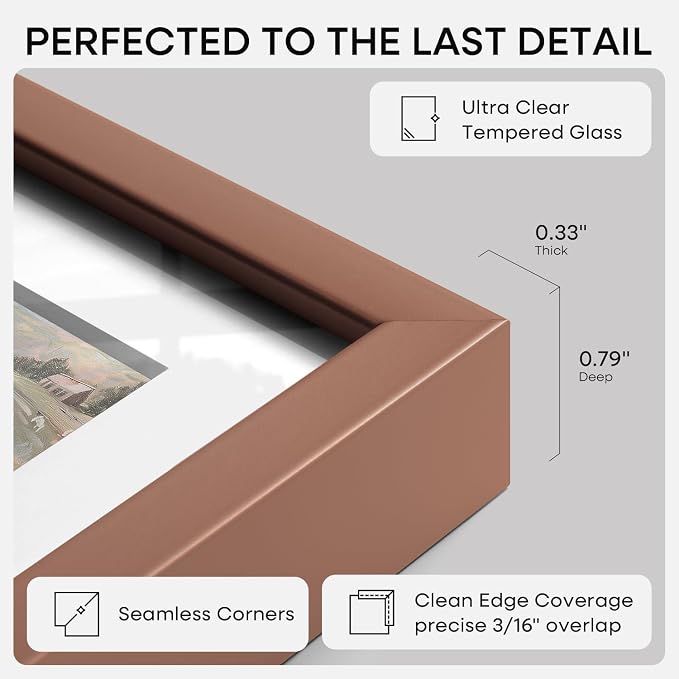 PERFECTED TO THE LAST DETAIL

Ultra Clear Tempered Glass

0.33"
Thick

0.79"
Deep

Seamless Corners

Clean Edge Coverage precise 3/16" overlap